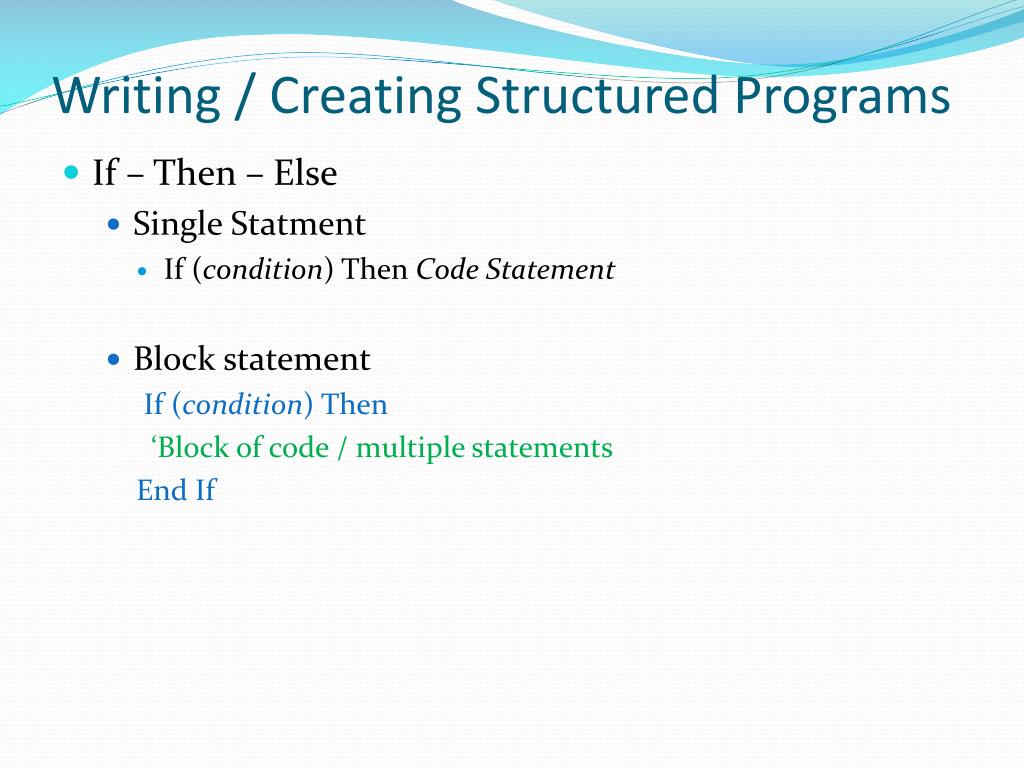 Writing / Creating Structured Programs

If – Then – Else

Single Statment

If (condition) Then Code Statement

Block statement

If (condition) Then

‘Block of code / multiple statements

End If